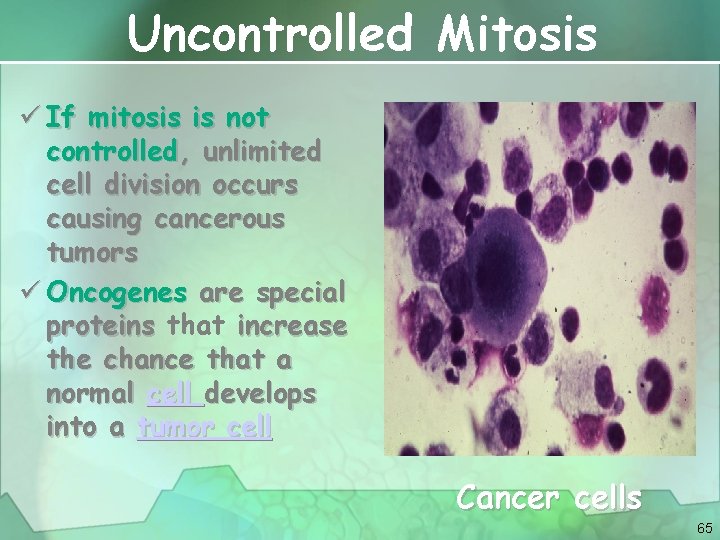 Uncontrolled Mitosis

✓ If mitosis is not controlled, unlimited cell division occurs causing cancerous tumors

✓ Oncogenes are special proteins that increase the chance that a normal cell develops into a tumor cell

Cancer cells

65